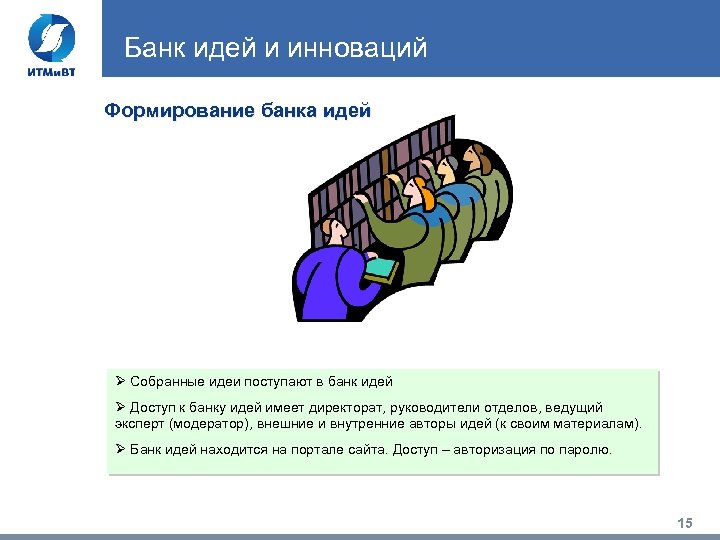 ИТМиВТ

Банк идей и инноваций

Формирование банка идей

➢ Собранные идеи поступают в банк идей

➢ Доступ к банку идей имеет директорат, руководители отделов, ведущий эксперт (модератор), внешние и внутренние авторы идей (к своим материалам).

➢ Банк идей находится на портале сайта. Доступ – авторизация по паролю.

15